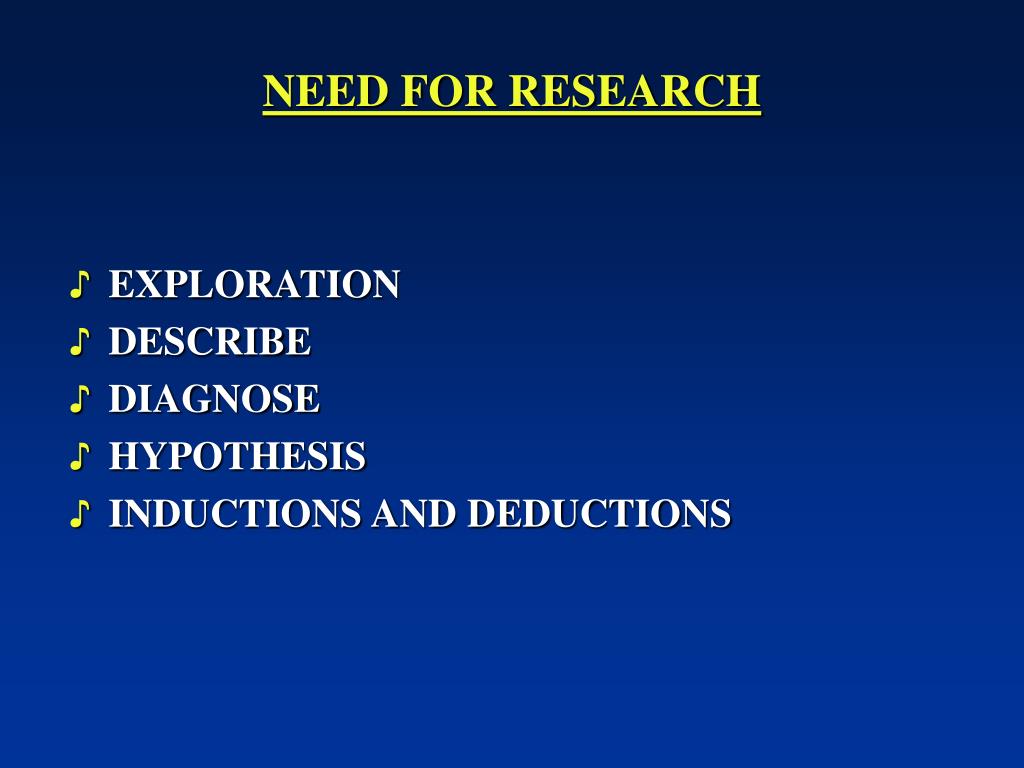 NEED FOR RESEARCH

♪ EXPLORATION
♪ DESCRIBE
♪ DIAGNOSE
♪ HYPOTHESIS
♪ INDUCTIONS AND DEDUCTIONS